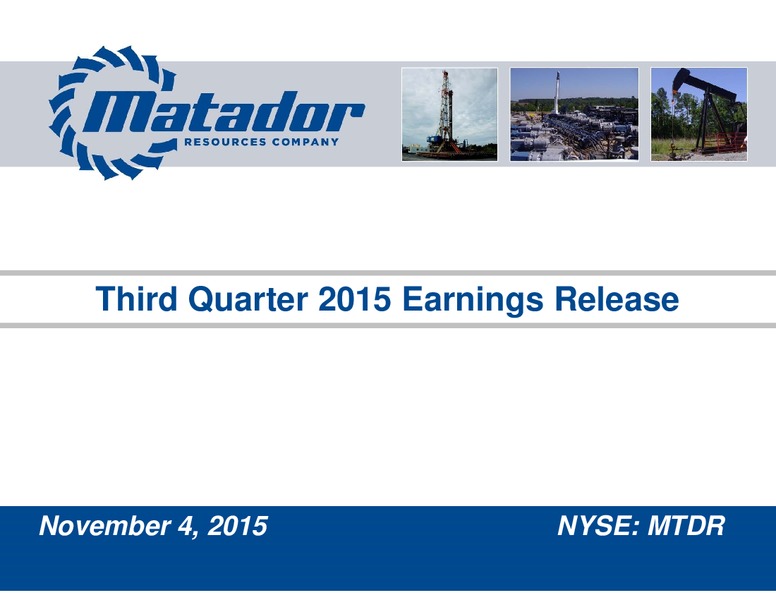 Matador
RESOURCES COMPANY

Third Quarter 2015 Earnings Release

November 4, 2015

NYSE: MTDR